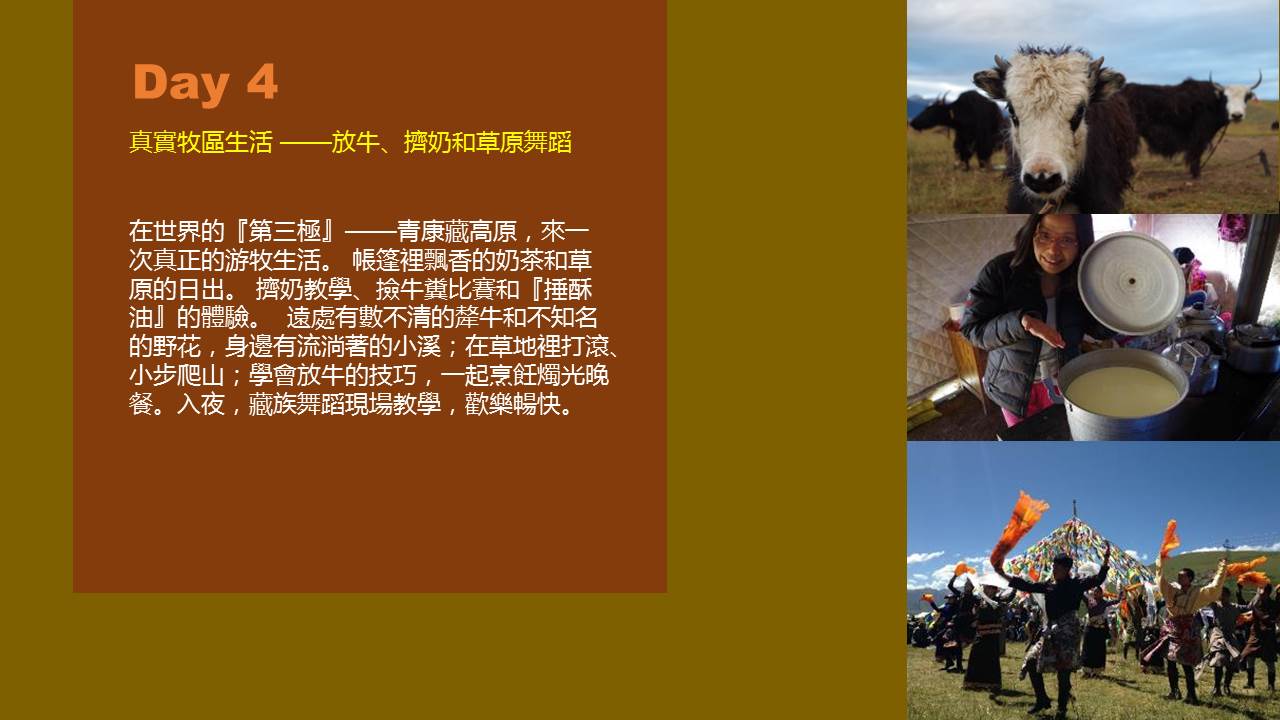 Day 4

真實牧區生活 ——放牛、擠奶和草原舞蹈

在世界的『第三極』——青康藏高原，來一次真正的游牧生活。 帳篷裡飄香的奶茶和草原的日出。 擠奶教學、撿牛糞比賽和『捶酥油』的體驗。 遠處有數不清的犛牛和不知名的野花，身邊有流淌著的小溪；在草地裡打滾、小步爬山；學會放牛的技巧，一起烹飪燭光晚餐。入夜，藏族舞蹈現場教學，歡樂暢快。